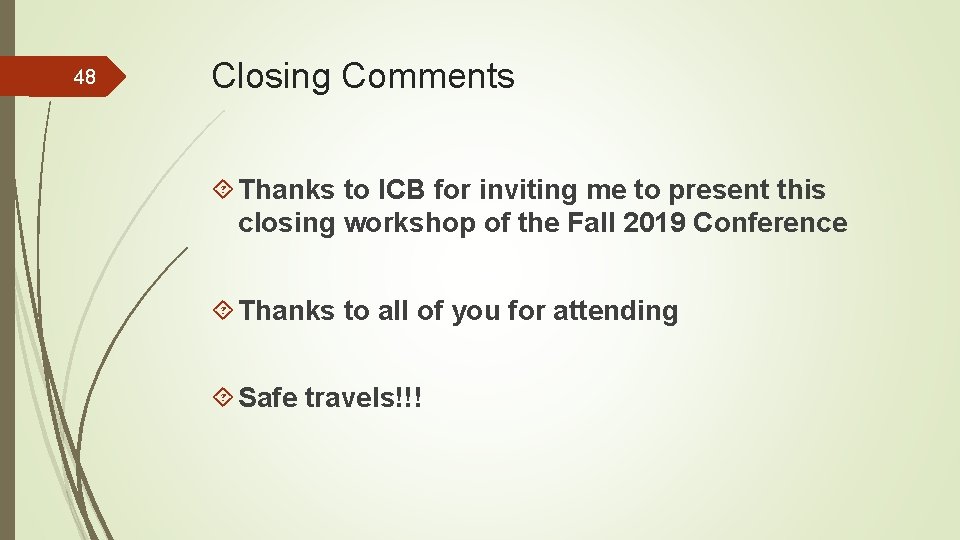 48

Closing Comments

Thanks to ICB for inviting me to present this closing workshop of the Fall 2019 Conference

Thanks to all of you for attending

Safe travels!!!